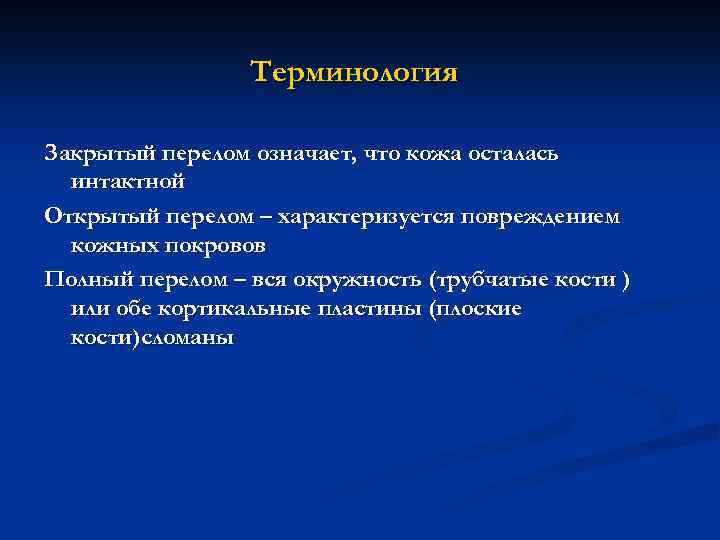 Терминология

Закрытый перелом означает, что кожа осталась интактной

Открытый перелом – характеризуется повреждением кожных покровов

Полный перелом – вся окружность (трубчатые кости ) или обе кортикальные пластины (плоские кости)сломаны